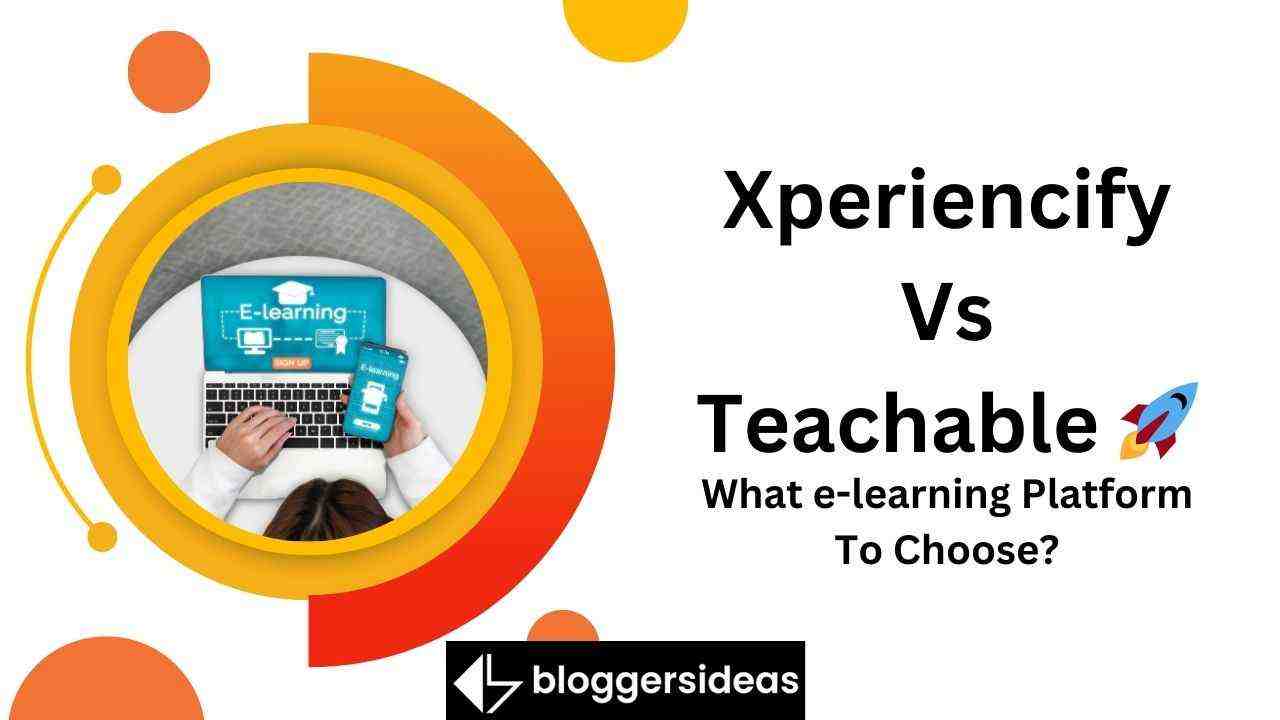 E-learning

SIGN UP

E-learning

Xperiencify
Vs
Teachable 🚀

What e-learning Platform To Choose?

bloggersideas